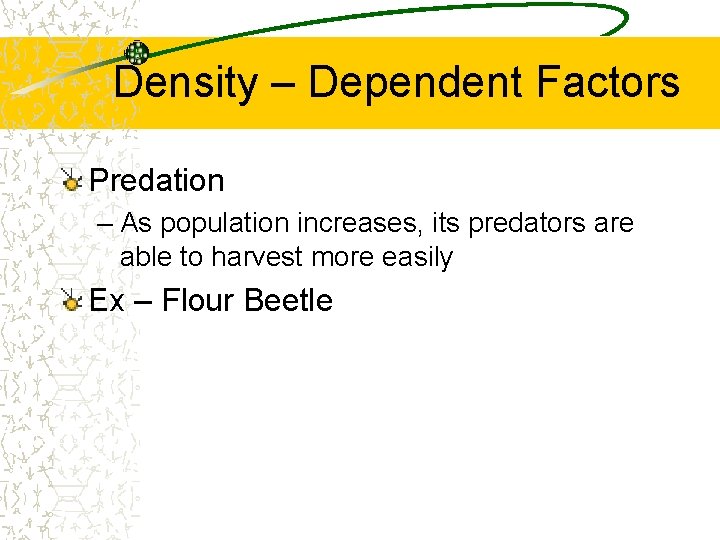 Density – Dependent Factors

Predation

– As population increases, its predators are able to harvest more easily

Ex – Flour Beetle